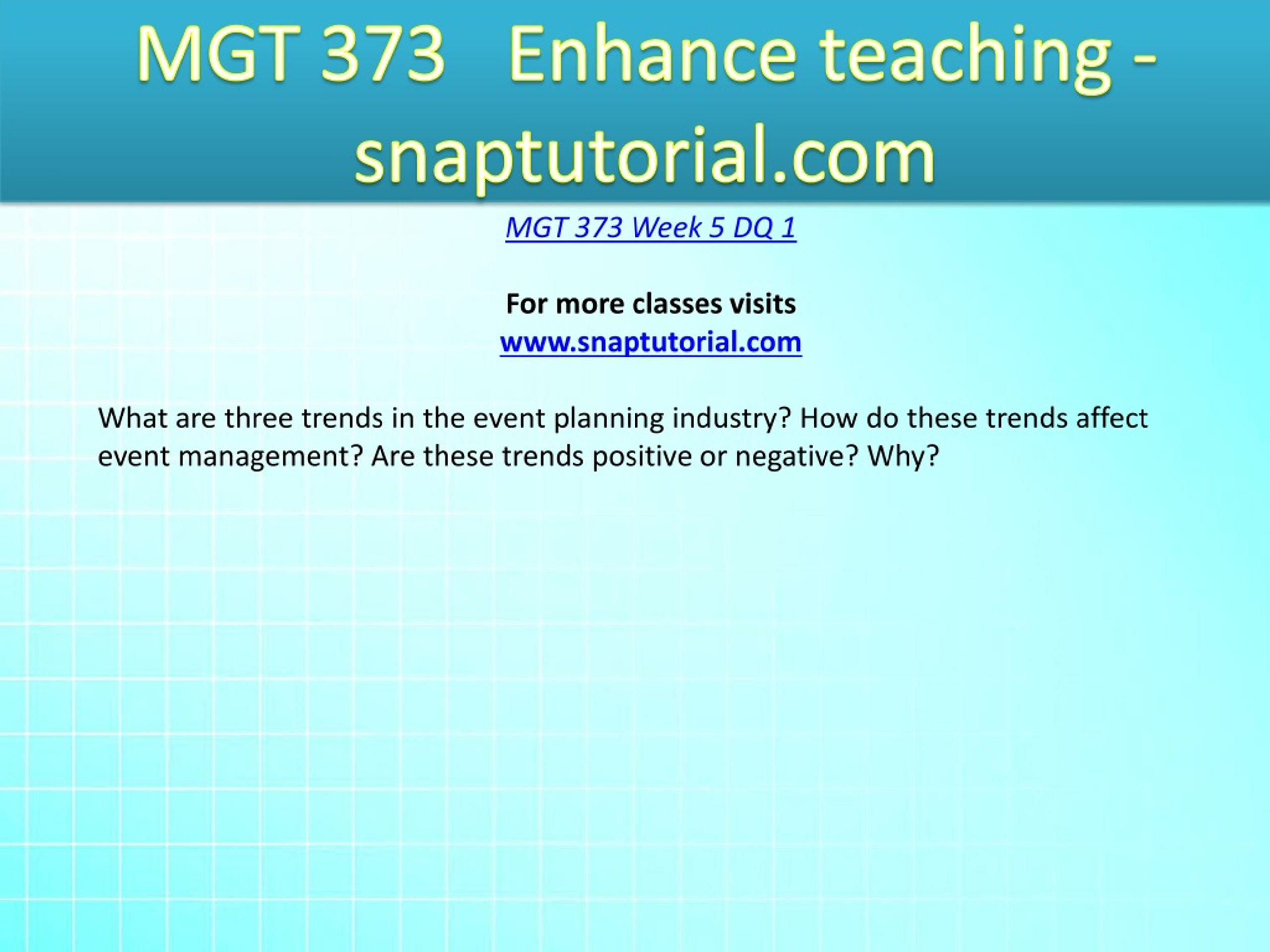 MGT 373 Enhance teaching - snaptutorial.com

MGT 373 Week 5 DQ 1

For more classes visits
www.snaptutorial.com

What are three trends in the event planning industry? How do these trends affect event management? Are these trends positive or negative? Why?